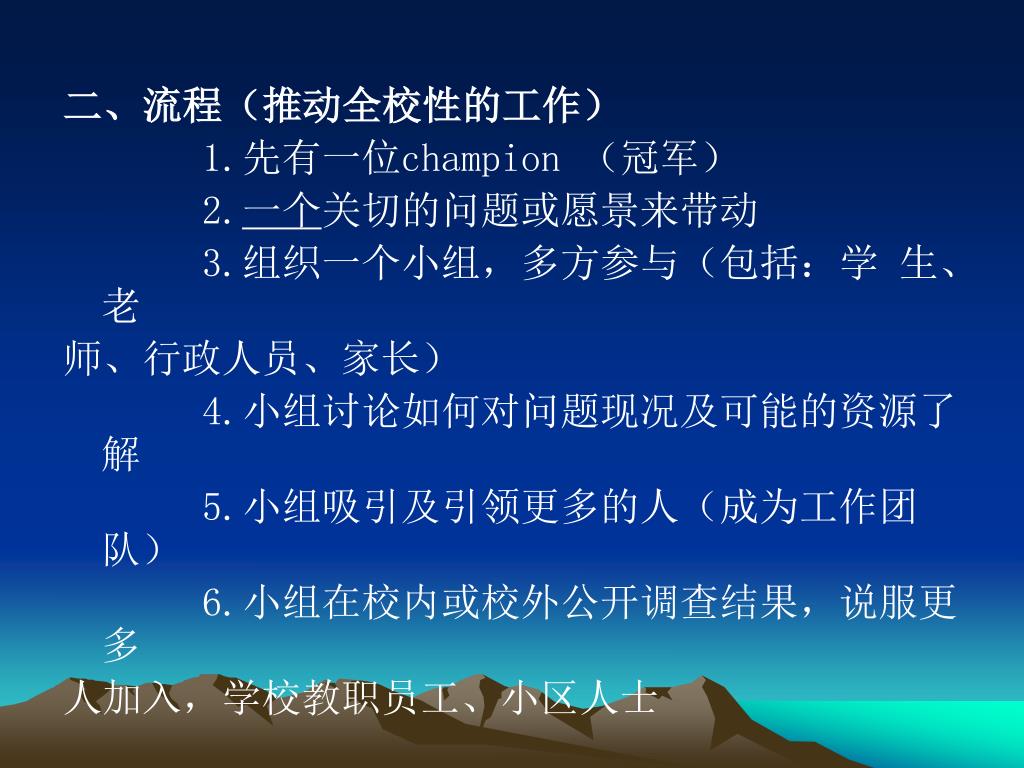 二、流程（推动全校性的工作）

1.先有一位champion （冠军）

2.一个关切的问题或愿景来带动

3.组织一个小组，多方参与（包括：学 生、老师、行政人员、家长）

4.小组讨论如何对问题现况及可能的资源了解

5.小组吸引及引领更多的人（成为工作团队）

6.小组在校内或校外公开调查结果，说服更多人加入，学校教职员工、小区人士